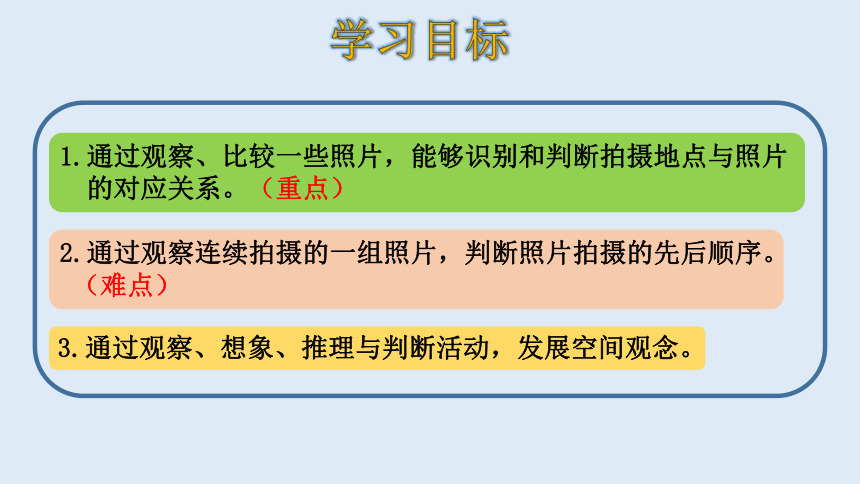 学习目标

1.通过观察、比较一些照片，能够识别和判断拍摄地点与照片的对应关系。（重点）

2.通过观察连续拍摄的一组照片，判断照片拍摄的先后顺序。（难点）

3.通过观察、想象、推理与判断活动，发展空间观念。